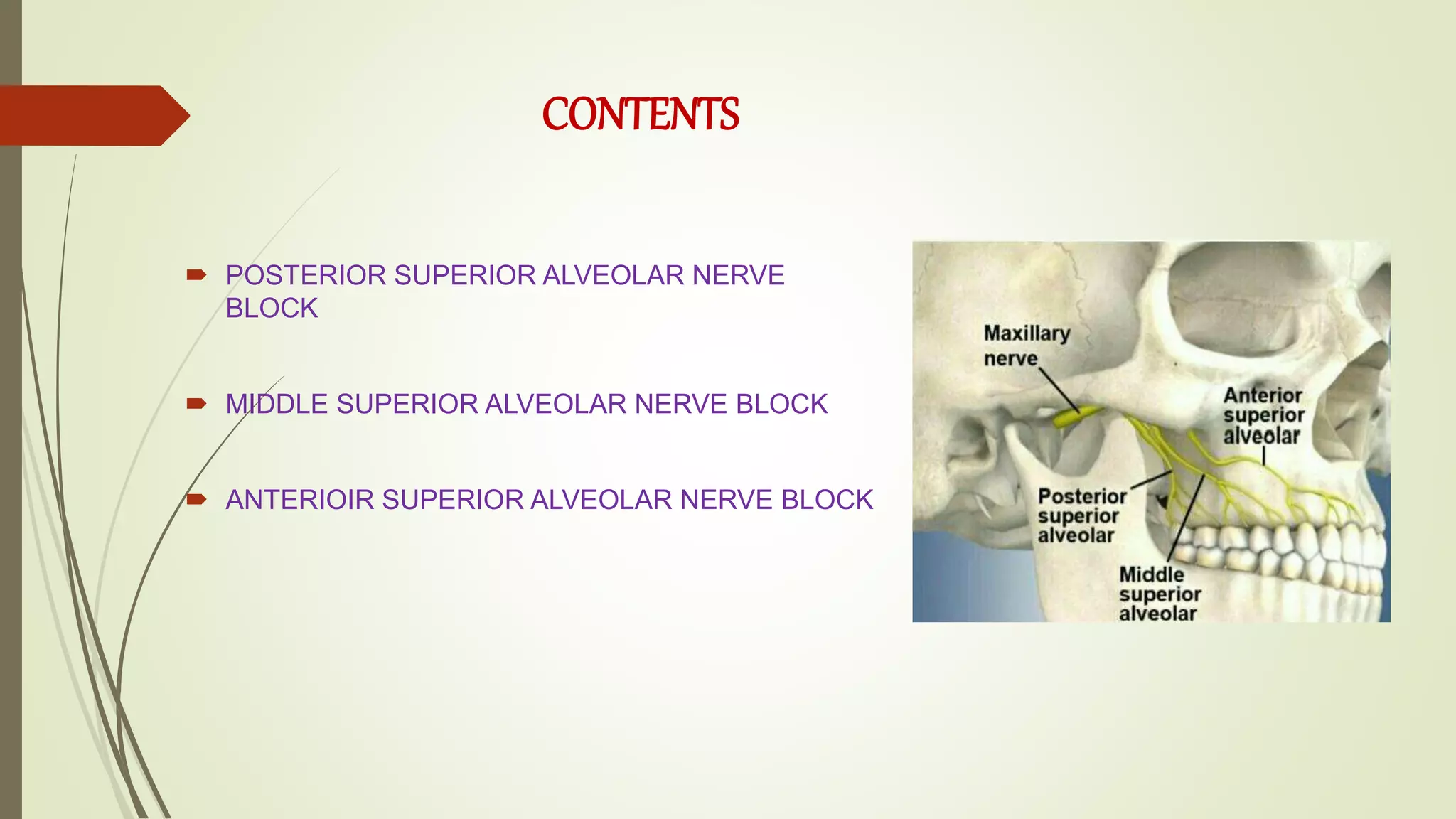 CONTENTS

POSTERIOR SUPERIOR ALVEOLAR NERVE BLOCK

MIDDLE SUPERIOR ALVEOLAR NERVE BLOCK

ANTERIOIR SUPERIOR ALVEOLAR NERVE BLOCK

Maxillary nerve

Anterior superior alveolar

Posterior superior alveolar

Middle superior alveolar